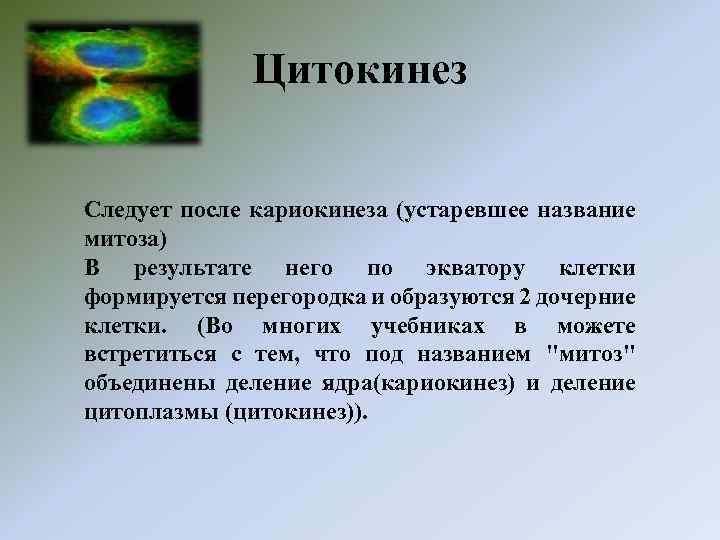 Цитокинез

Следует после кариокинеза (устаревшее название митоза)
В результате него по экватору клетки формируется перегородка и образуются 2 дочерние клетки. (Во многих учебниках в можете встретиться с тем, что под названием "митоз" объединены деление ядра(кариокинез) и деление цитоплазмы (цитокинез)).